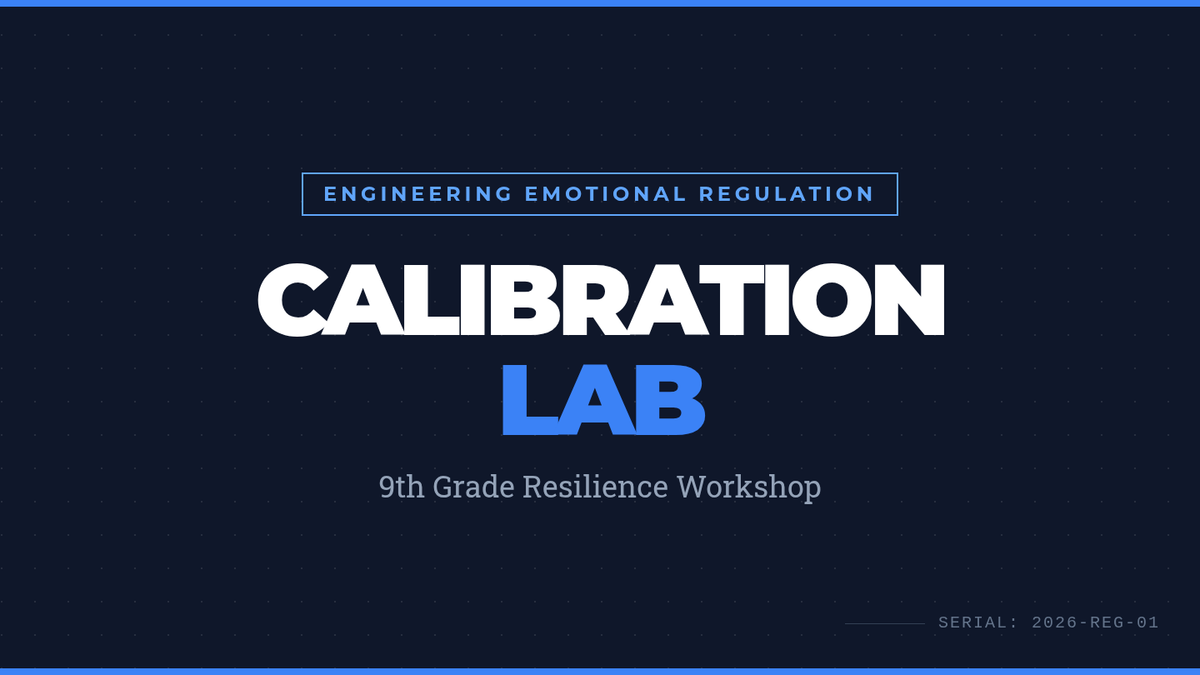 ENGINEERING EMOTIONAL REGULATION

CALIBRATION
LAB

9th Grade Resilience Workshop

SERIAL: 2026-REG-01